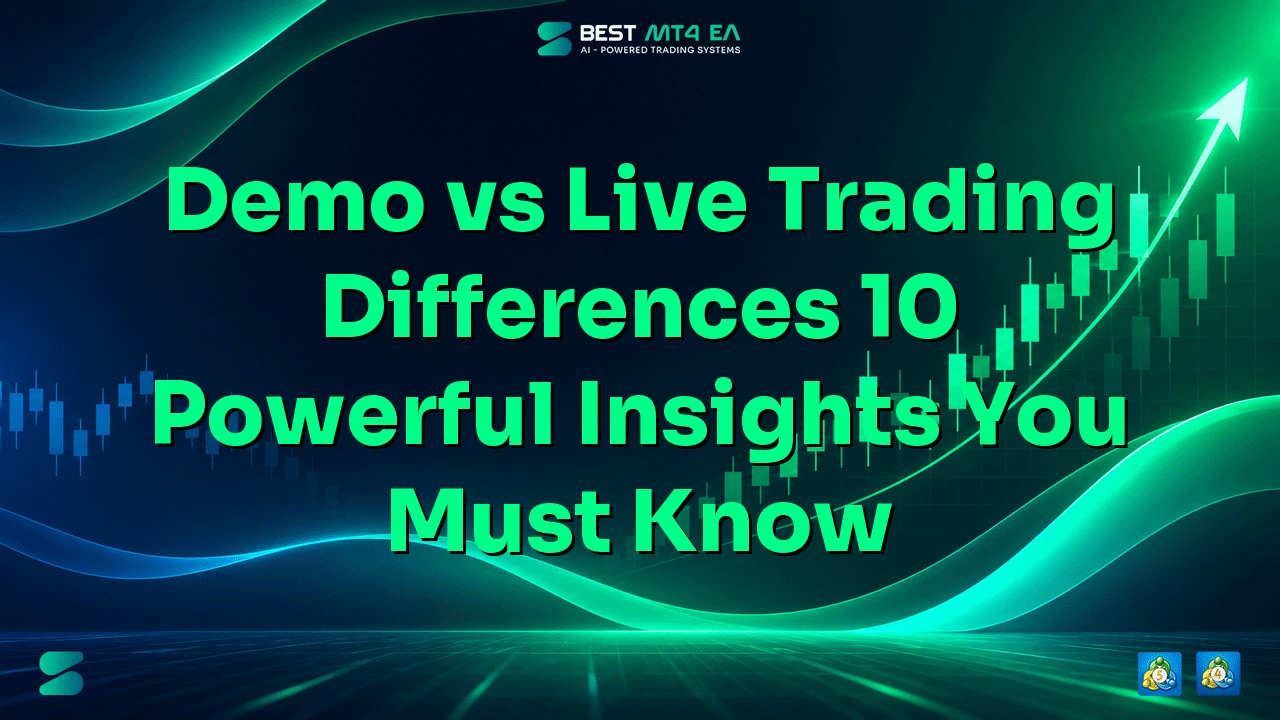 BEST MT4 EA
AI - POWERED TRADING SYSTEMS

Demo vs Live Trading Differences 10 Powerful Insights You Must Know